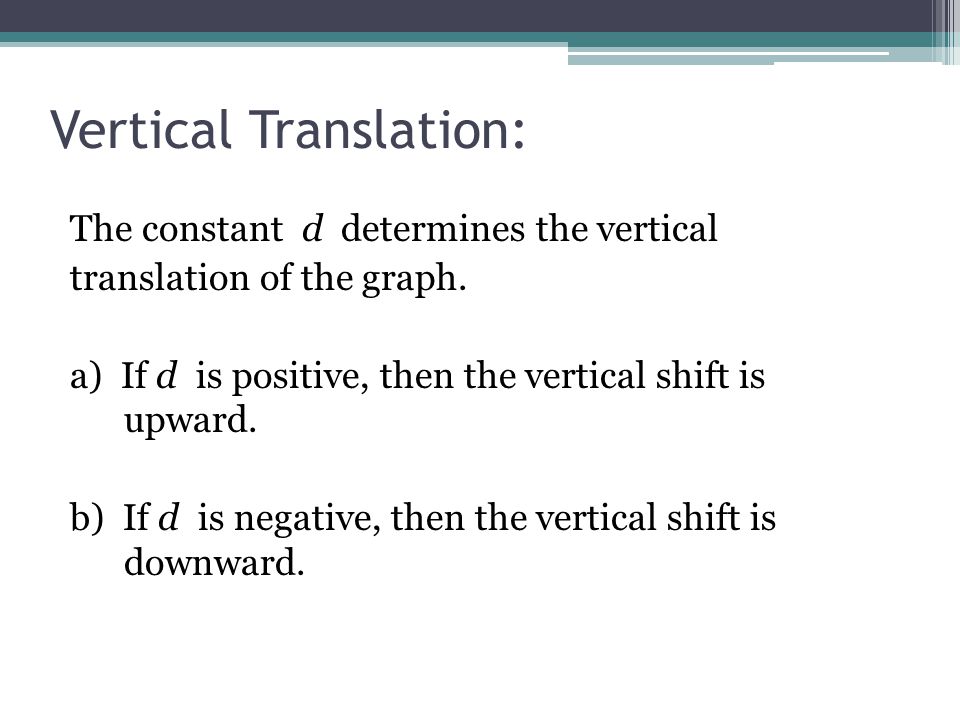 Vertical Translation:

The constant $d$ determines the vertical translation of the graph.

a) If $d$ is positive, then the vertical shift is upward.

b) If $d$ is negative, then the vertical shift is downward.